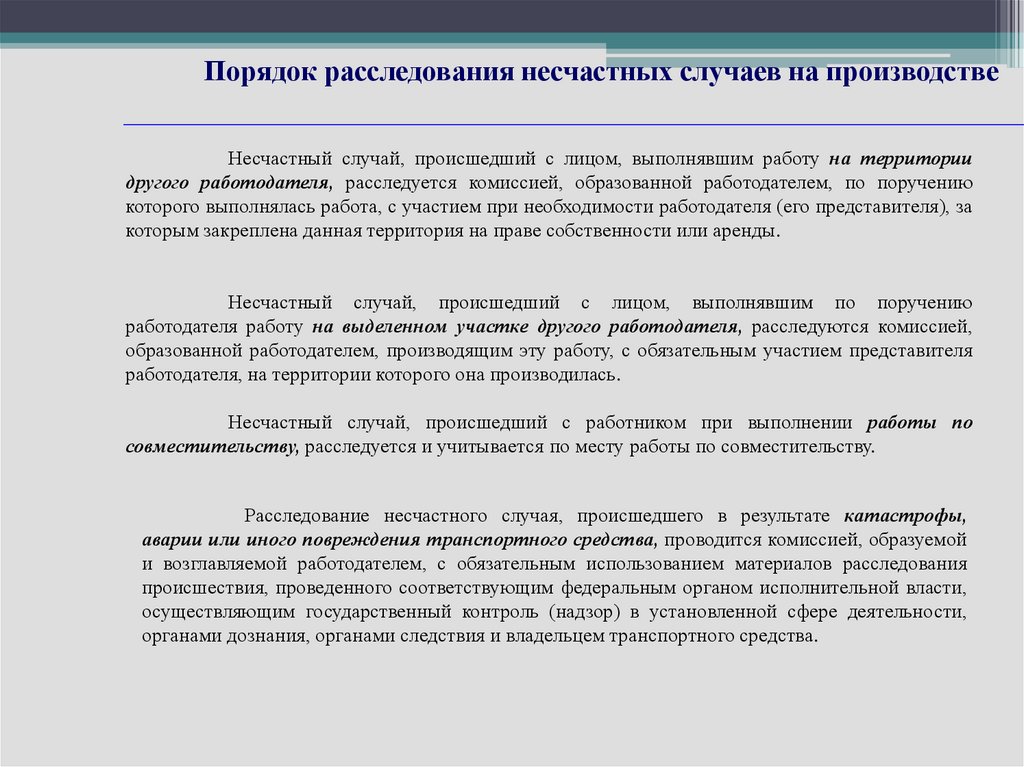 Порядок расследования несчастных случаев на производстве

Несчастный случай, происшедший с лицом, выполнявшим работу на территории другого работодателя, расследуется комиссией, образованной работодателем, по поручению которого выполнялась работа, с участием при необходимости работодателя (его представителя), за которым закреплена данная территория на праве собственности или аренды.

Несчастный случай, происшедший с лицом, выполнявшим по поручению работодателя работу на выделенном участке другого работодателя, расследуются комиссией, образованной работодателем, производящим эту работу, с обязательным участием представителя работодателя, на территории которого она производилась.

Несчастный случай, происшедший с работником при выполнении работы по совместительству, расследуется и учитывается по месту работы по совместительству.

Расследование несчастного случая, происшедшего в результате катастрофы, аварии или иного повреждения транспортного средства, проводится комиссией, образуемой и возглавляемой работодателем, с обязательным использованием материалов расследования происшествия, проведенного соответствующим федеральным органом исполнительной власти, осуществляющим государственный контроль (надзор) в установленной сфере деятельности, органами дознания, органами следствия и владельцем транспортного средства.